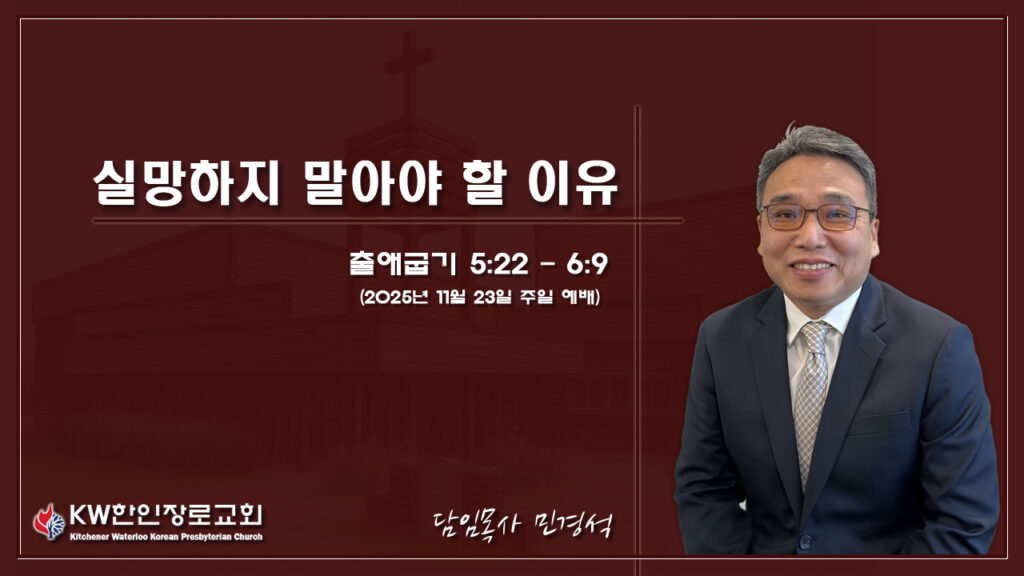 실망하지 말아야 할 이유

출애굽기 5:22 - 6:9
(2025년 11월 23일 주일 예배)

KW한인장로교회
Kitchener Waterloo Korean Presbyterian Church

담임목사 민경석